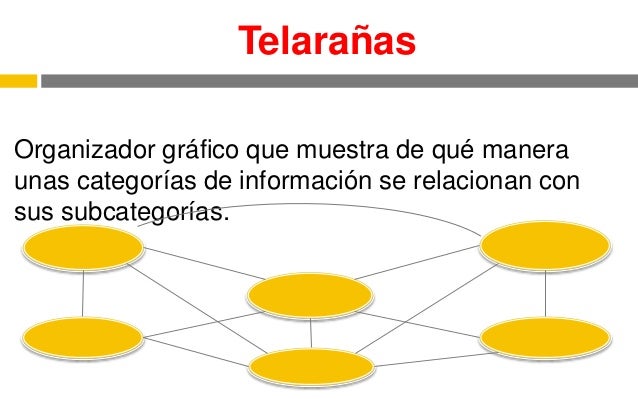 Telarañas

Organizador gráfico que muestra de qué manera unas categorías de información se relacionan con sus subcategorías.